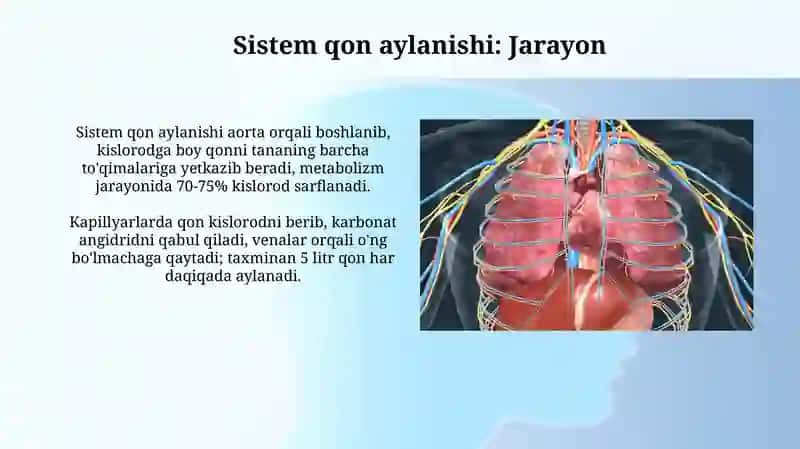 Sistem qon aylanishi: Jarayon

Sistem qon aylanishi aorta orqali boshlanib, kislorodga boy qonni tananing barcha to'qimalariga yetkazib beradi, metabolizm jarayonida 70-75% kislorod sarflanadi.

Kapillyarlarda qon kislorodni berib, karbonat angidridni qabul qiladi, venalar orqali o'ng bo'lmachaga qaytadi; taxminan 5 litr qon har daqiqada aylanadi.